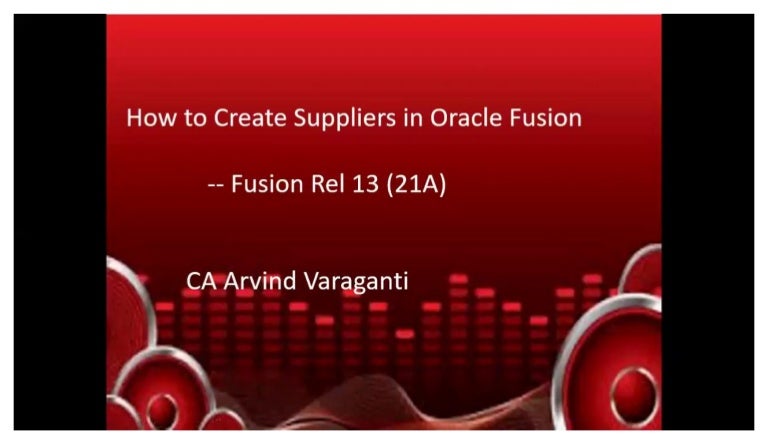 How to Create Suppliers in Oracle Fusion

-- Fusion Rel 13 (21A)

CA Arvind Varaganti